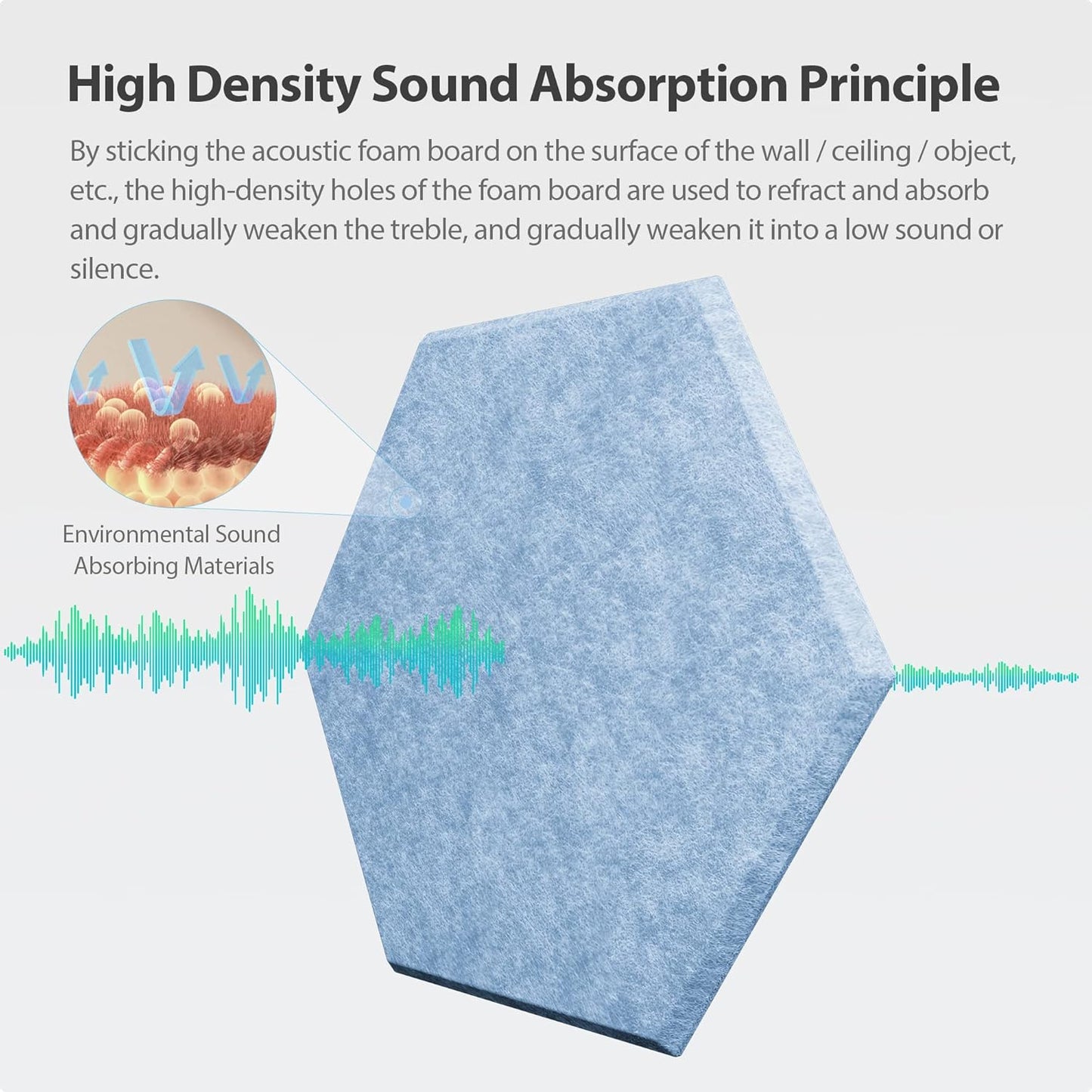 High Density Sound Absorption Principle

By sticking the acoustic foam board on the surface of the wall / ceiling / object, etc., the high-density holes of the foam board are used to refract and absorb and gradually weaken the treble, and gradually weaken it into a low sound or silence.

Environmental Sound Absorbing Materials